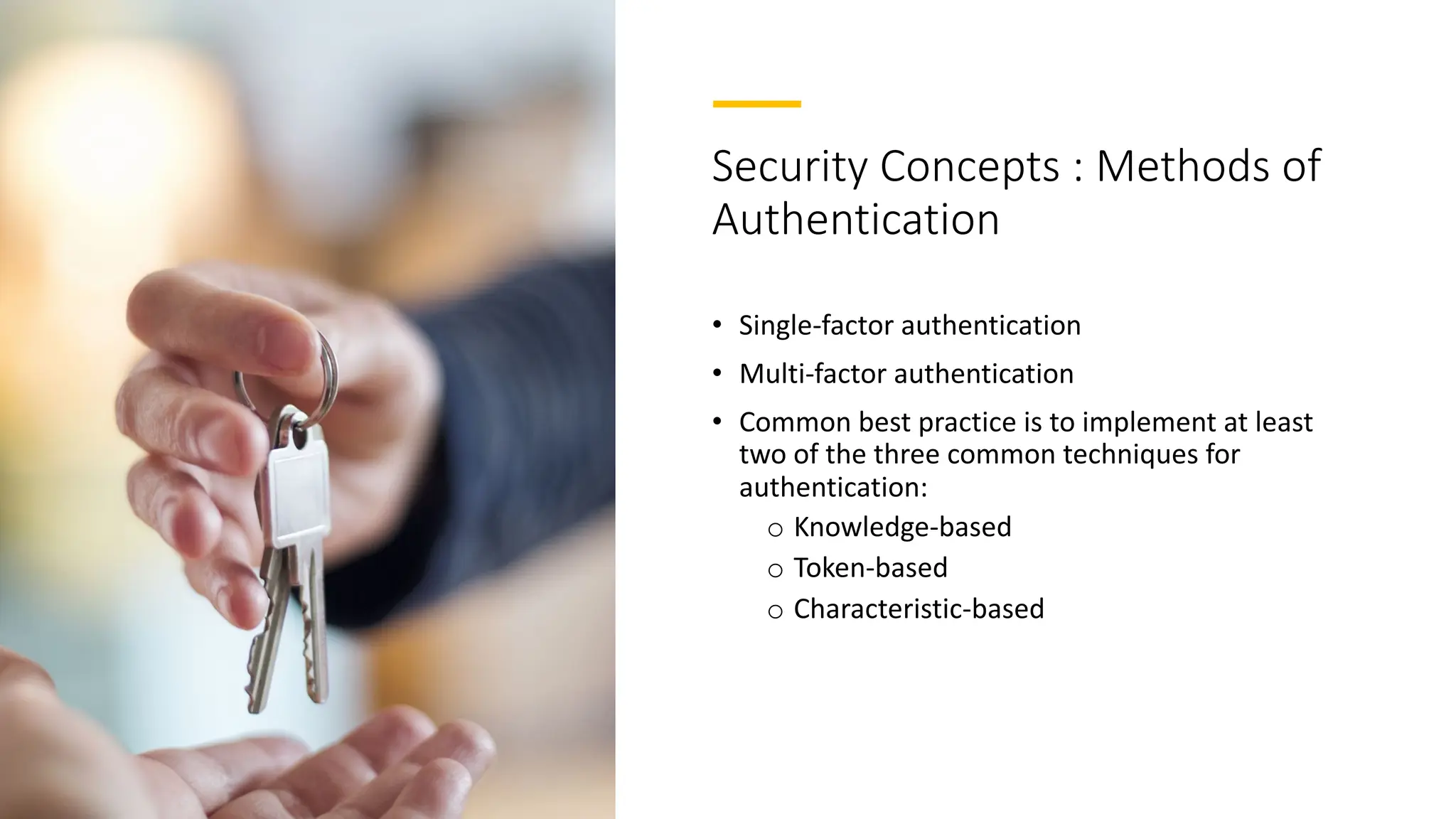 Security Concepts : Methods of Authentication

• Single-factor authentication
• Multi-factor authentication
• Common best practice is to implement at least two of the three common techniques for authentication:
  ○ Knowledge-based
  ○ Token-based
  ○ Characteristic-based